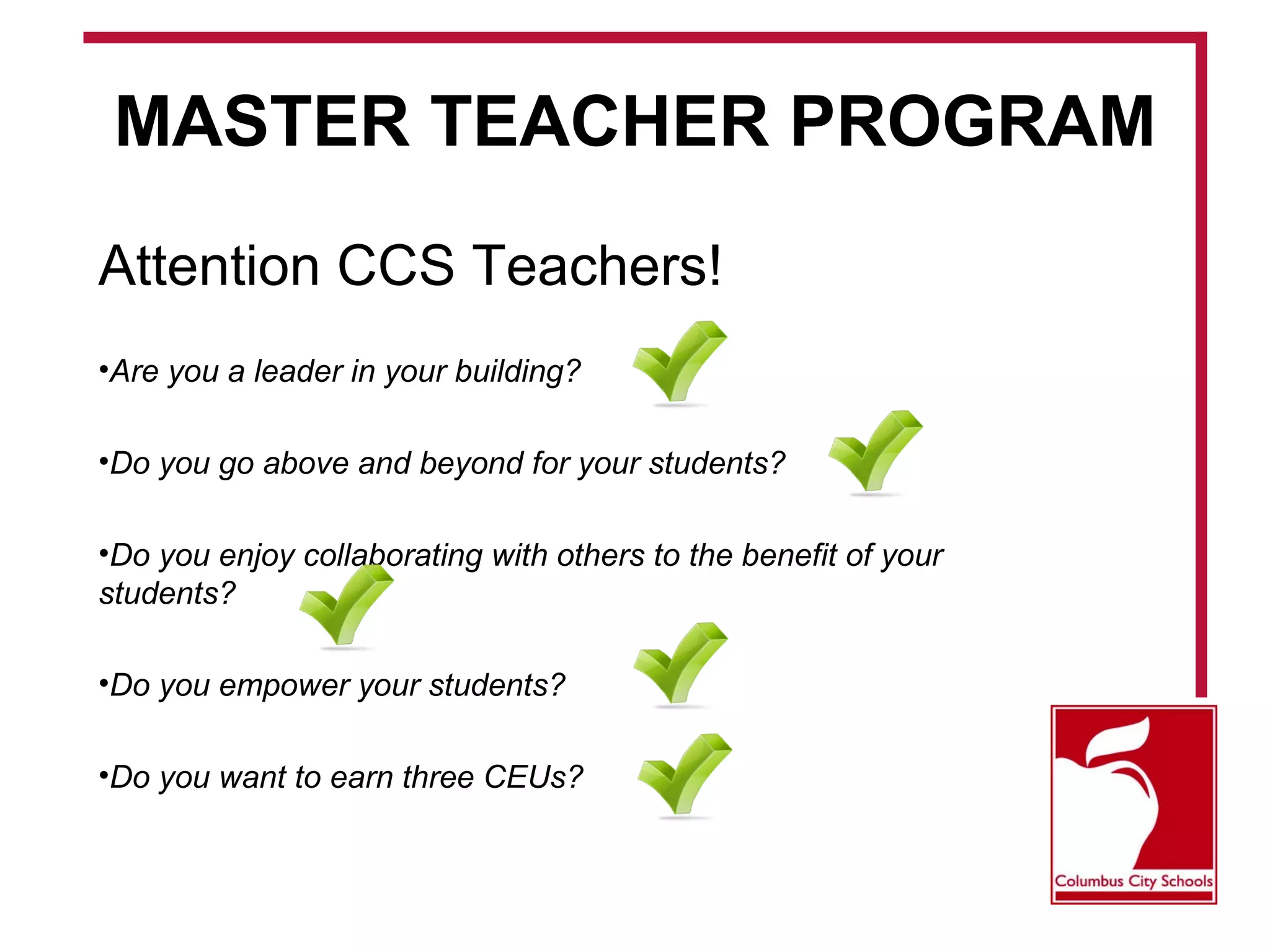 MASTER TEACHER PROGRAM

Attention CCS Teachers!

•Are you a leader in your building?

•Do you go above and beyond for your students?

•Do you enjoy collaborating with others to the benefit of your students?

•Do you empower your students?

•Do you want to earn three CEUs?

Columbus City Schools